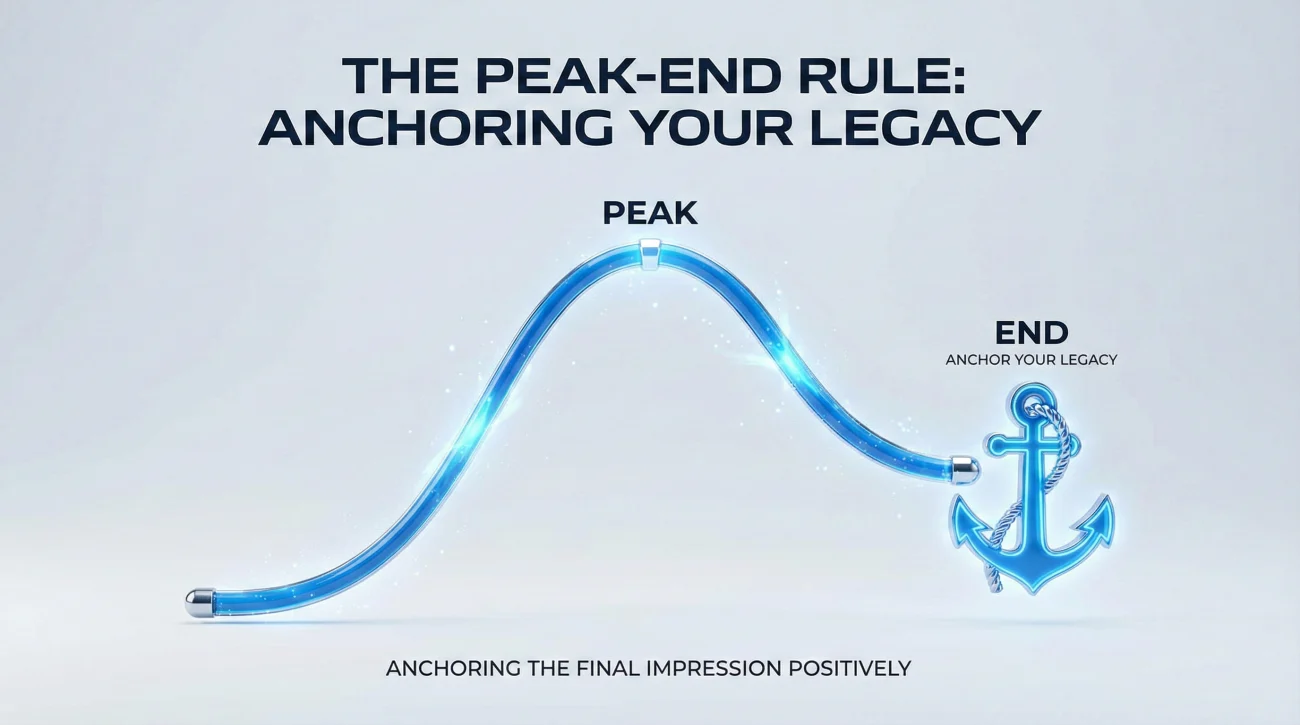 THE PEAK-END RULE: ANCHORING YOUR LEGACY

PEAK

END
ANCHOR YOUR LEGACY

ANCHORING THE FINAL IMPRESSION POSITIVELY